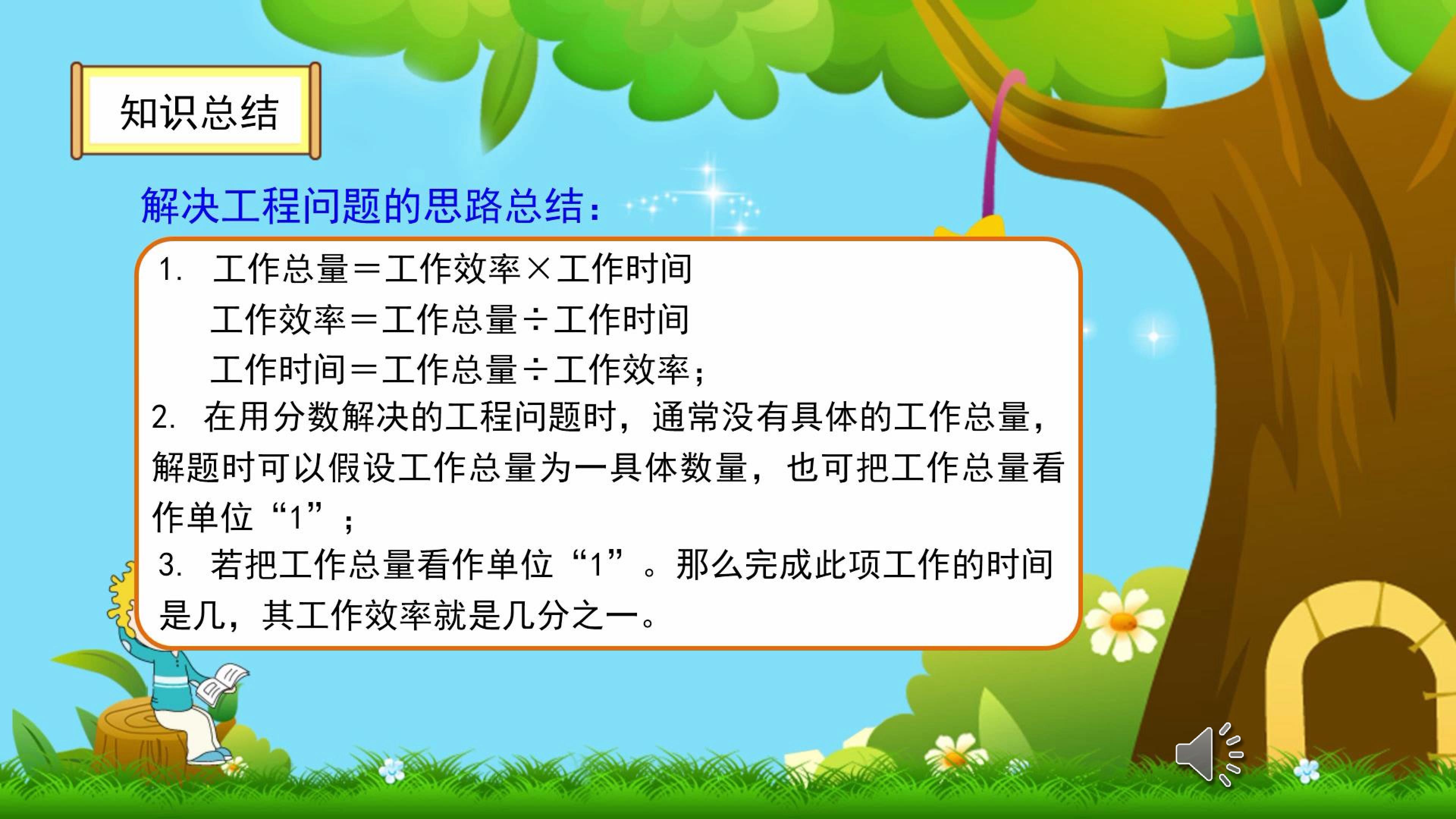 知识总结

解决工程问题的思路总结：

1. 工作总量＝工作效率×工作时间
工作效率＝工作总量÷工作时间
工作时间＝工作总量÷工作效率；
2. 在用分数解决的工程问题时，通常没有具体的工作总量，解题时可以假设工作总量为一具体数量，也可把工作总量看作单位“1”；
3. 若把工作总量看作单位“1”。那么完成此项工作的时间是几，其工作效率就是几分之一。